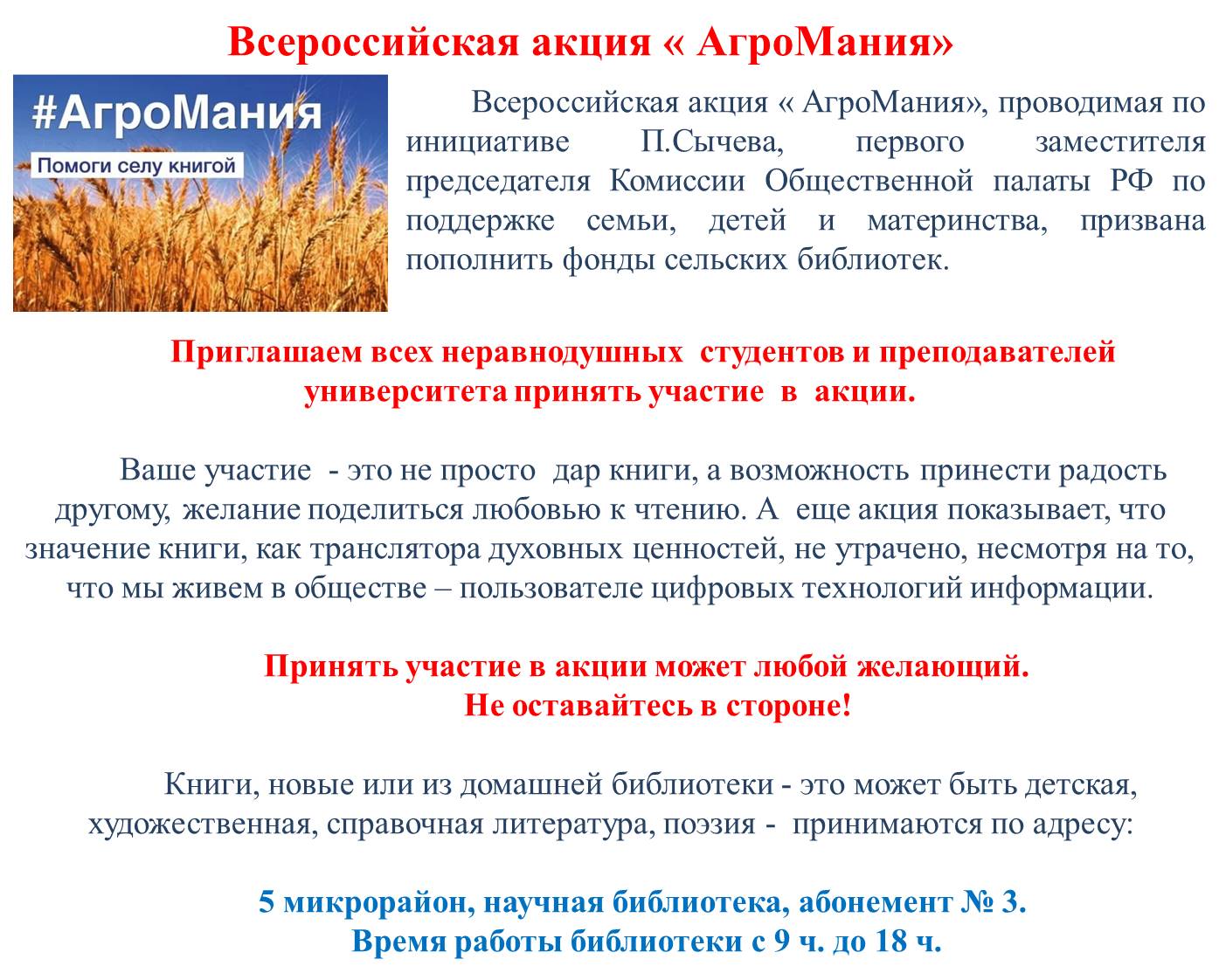 Всероссийская акция « АгроМания»

#АгроМания
Помоги селу книгой

Всероссийская акция « АгроМания», проводимая по инициативе П.Сычева, первого заместителя председателя Комиссии Общественной палаты РФ по поддержке семьи, детей и материнства, призвана пополнить фонды сельских библиотек.

Приглашаем всех неравнодушных студентов и преподавателей университета принять участие в акции.

Ваше участие - это не просто дар книги, а возможность принести радость другому, желание поделиться любовью к чтению. А еще акция показывает, что значение книги, как транслятора духовных ценностей, не утрачено, несмотря на то, что мы живем в обществе – пользователе цифровых технологий информации.

Принять участие в акции может любой желающий.
Не оставайтесь в стороне!

Книги, новые или из домашней библиотеки - это может быть детская, художественная, справочная литература, поэзия - принимаются по адресу:

5 микрорайон, научная библиотека, абонемент № 3.
Время работы библиотеки с 9 ч. до 18 ч.